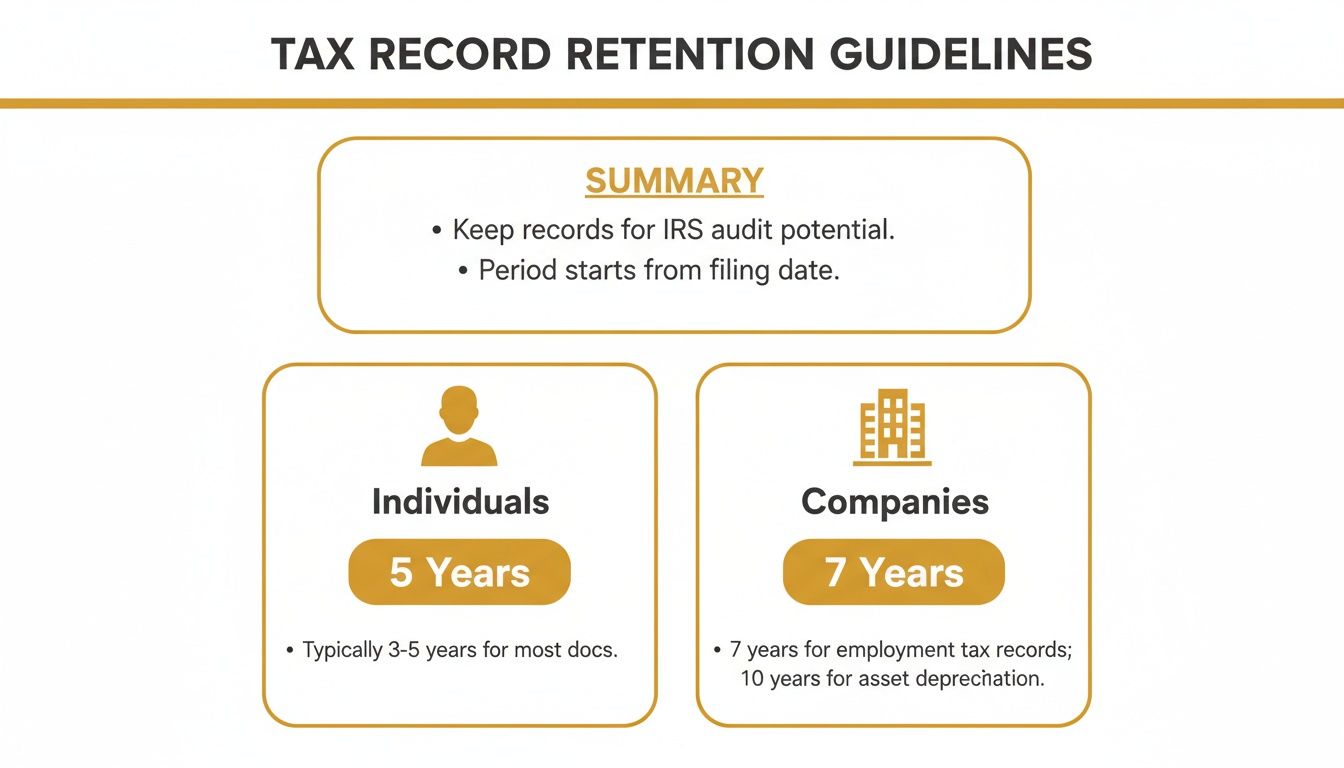 TAX RECORD RETENTION GUIDELINES

SUMMARY

• Keep records for IRS audit potential.

• Period starts from filing date.

Individuals

5 Years

• Typically 3-5 years for most docs.

Companies

7 Years

• 7 years for employment tax records; 10 years for asset depreciation.